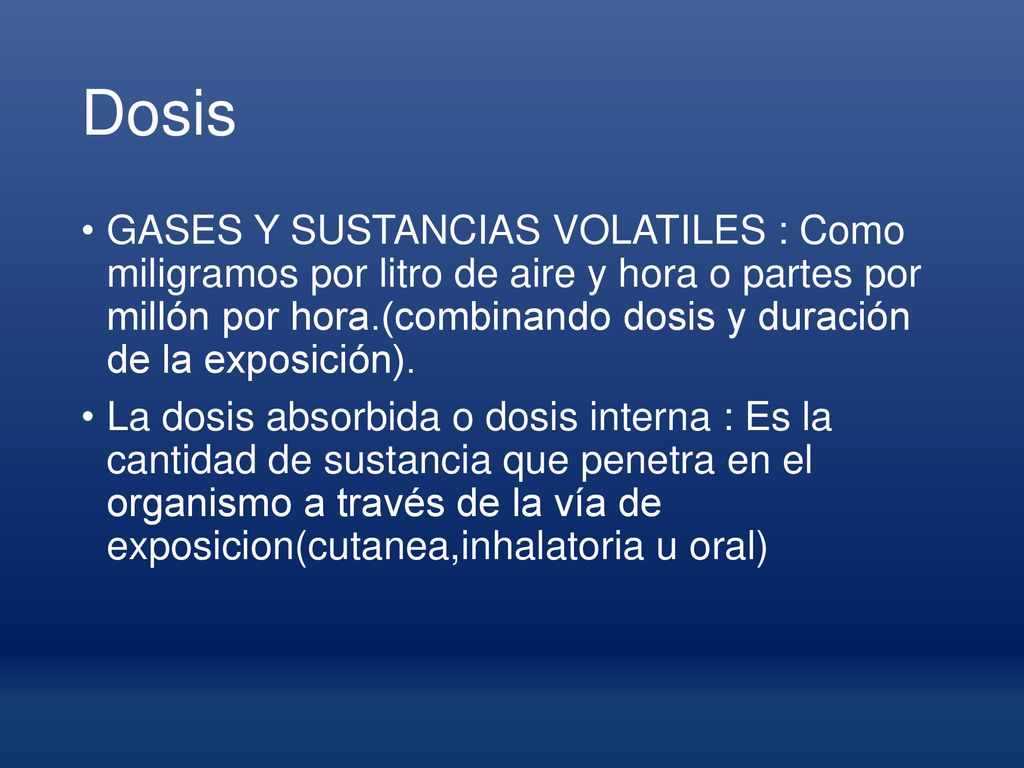 Dosis

• GASES Y SUSTANCIAS VOLATILES : Como miligramos por litro de aire y hora o partes por millón por hora.(combinando dosis y duración de la exposición).

• La dosis absorbida o dosis interna : Es la cantidad de sustancia que penetra en el organismo a través de la vía de exposicion(cutanea,inhalatoria u oral)